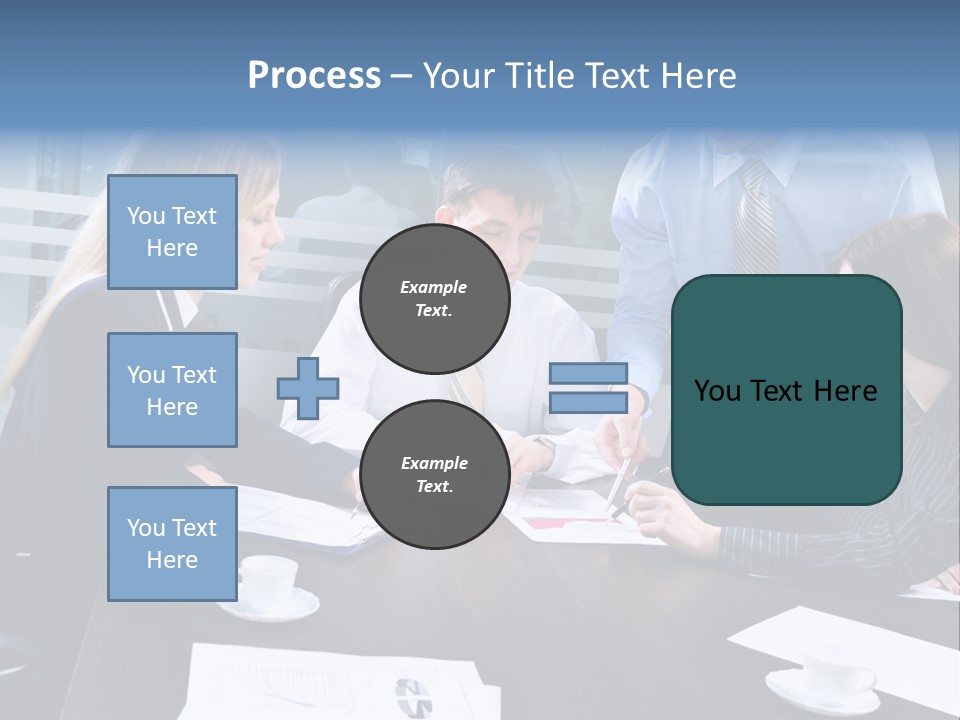 Process – Your Title Text Here

You Text Here

You Text Here

You Text Here

Example Text.

Example Text.

You Text Here